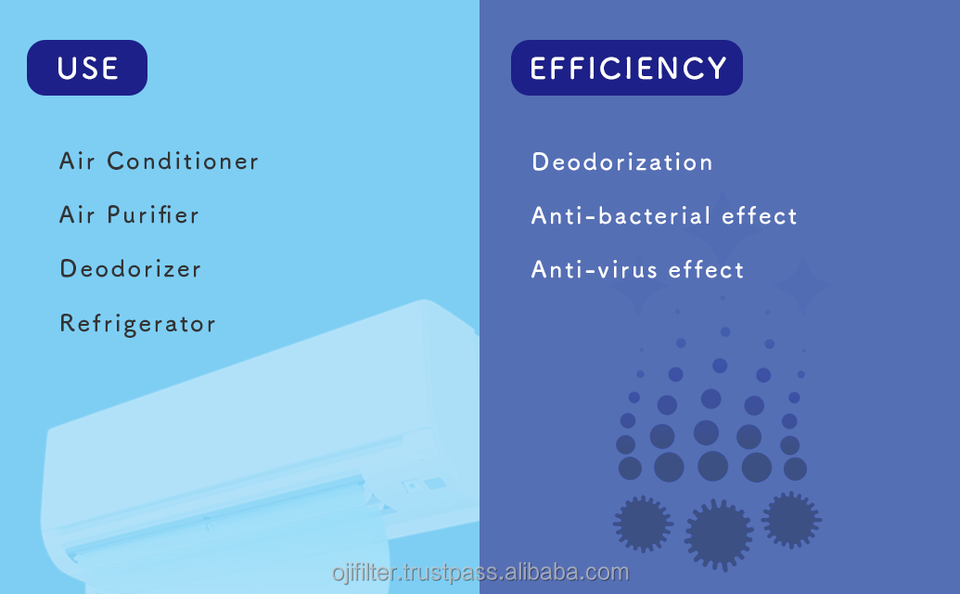 USE

Air Conditioner

Air Purifier

Deodorizer

Refrigerator

EFFICIENCY

Deodorization

Anti-bacterial effect

Anti-virus effect

ojifilter.trustpass.alibaba.com